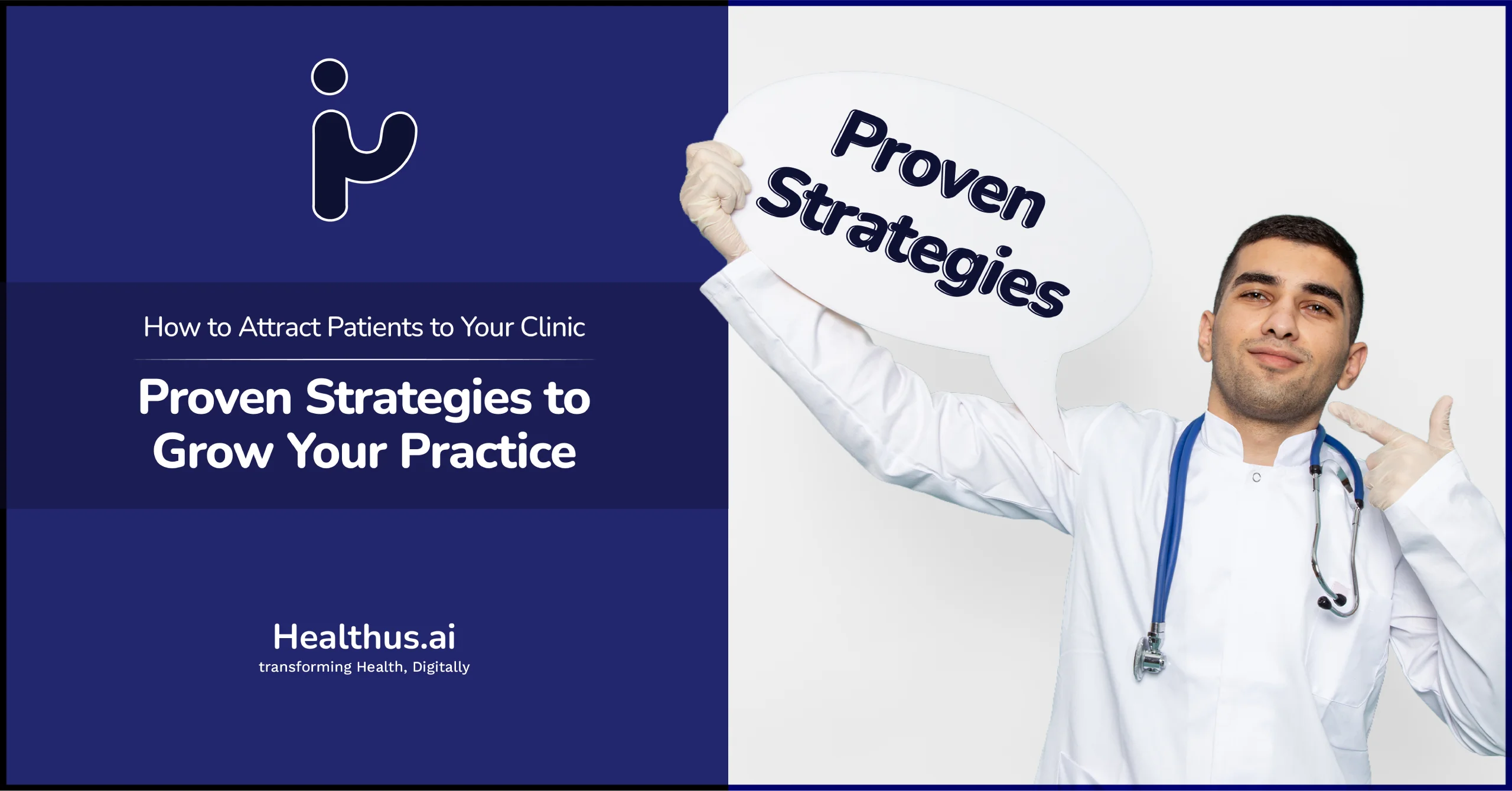 How to Attract Patients to Your Clinic

Proven Strategies to Grow Your Practice

Healthus.ai
transforming Health, Digitally

Proven Strategies